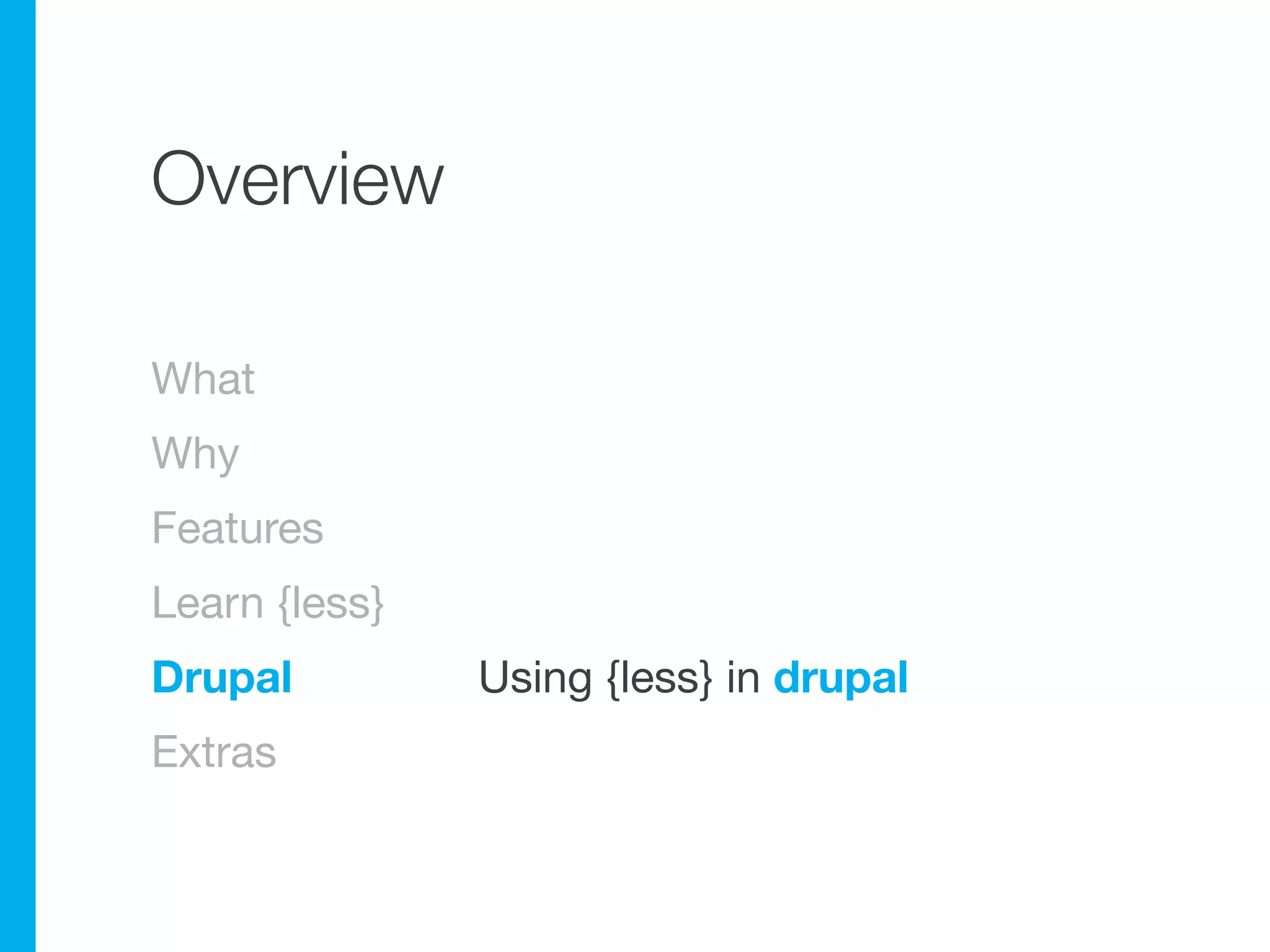 Overview

What

Why

Features

Learn {less}

Drupal

Using {less} in drupal

Extras